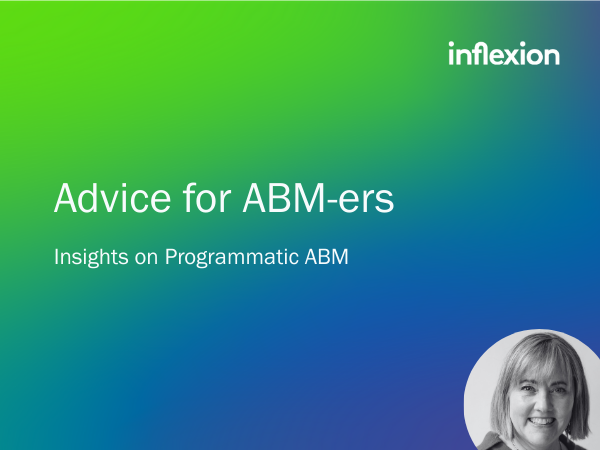 inflexion

Advice for ABM-ers

Insights on Programmatic ABM